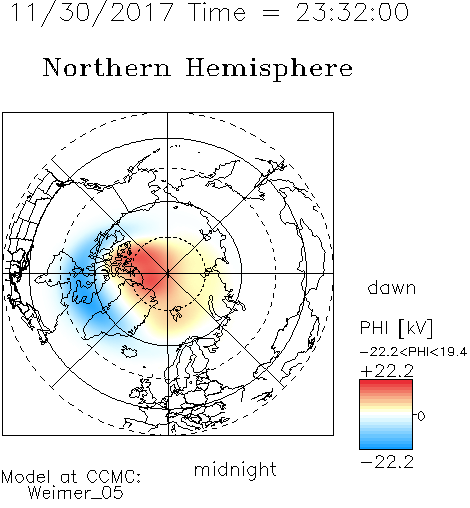 11/30/2017 Time = 23:32:00

Northern Hemisphere

dawn

PHI [kV]
−22.2<PHI<19.4
+22.2
0
−22.2

midnight

Model at CCMC:
Weimer_05